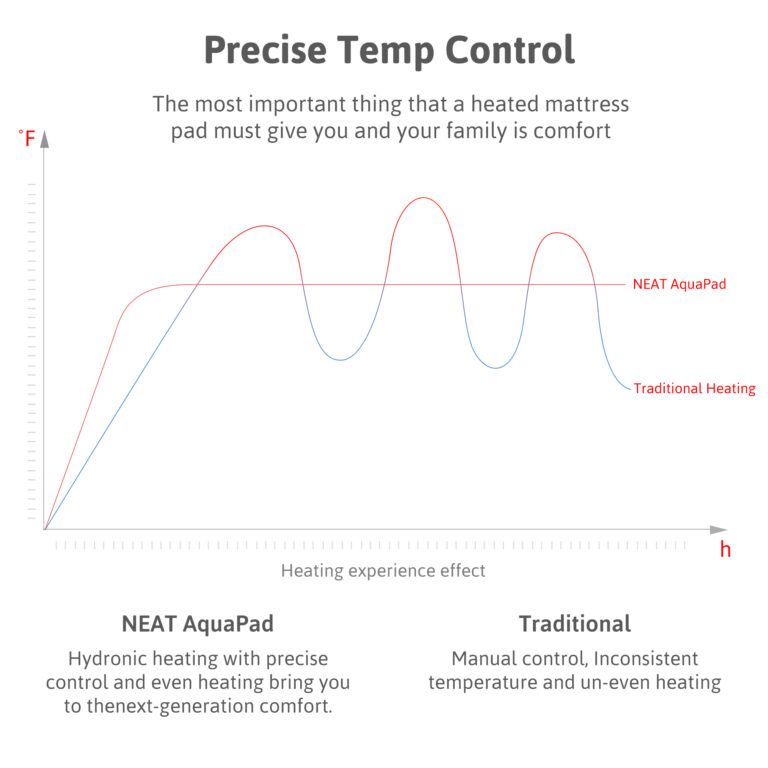 Precise Temp Control

The most important thing that a heated mattress pad must give you and your family is comfort

°F

NEAT AquaPad

Traditional Heating

h

Heating experience effect

NEAT AquaPad

Hydronic heating with precise control and even heating bring you to thenext-generation comfort.

Traditional

Manual control, Inconsistent temperature and un-even heating